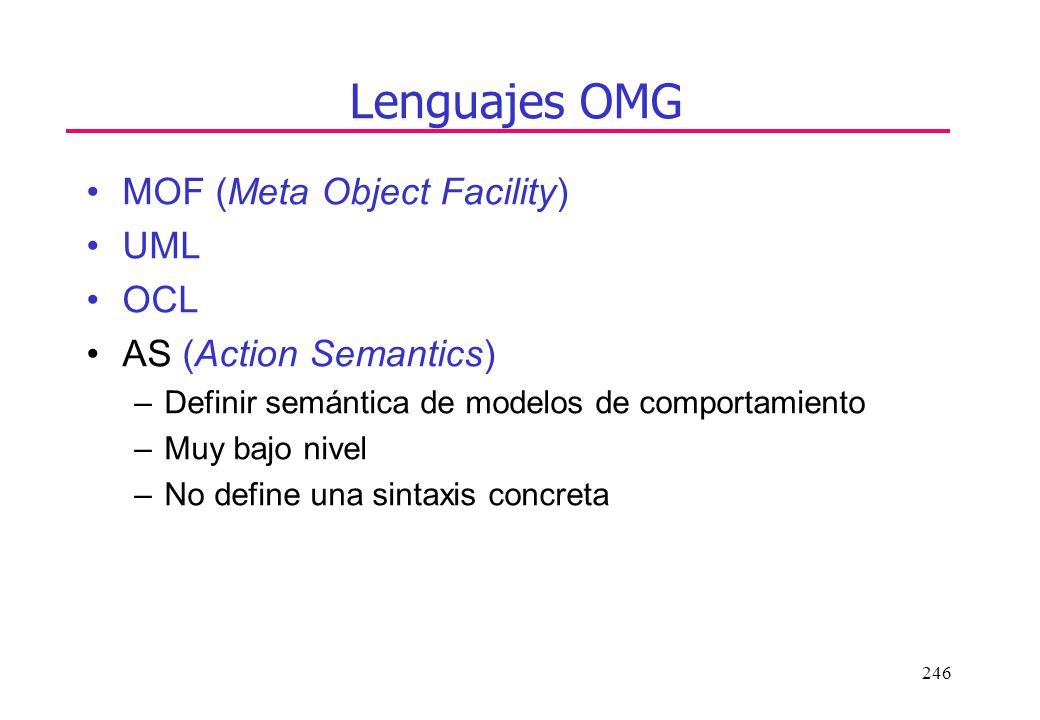 Lenguajes OMG

• MOF (Meta Object Facility)
• UML
• OCL
• AS (Action Semantics)
– Definir semántica de modelos de comportamiento
– Muy bajo nivel
– No define una sintaxis concreta

246